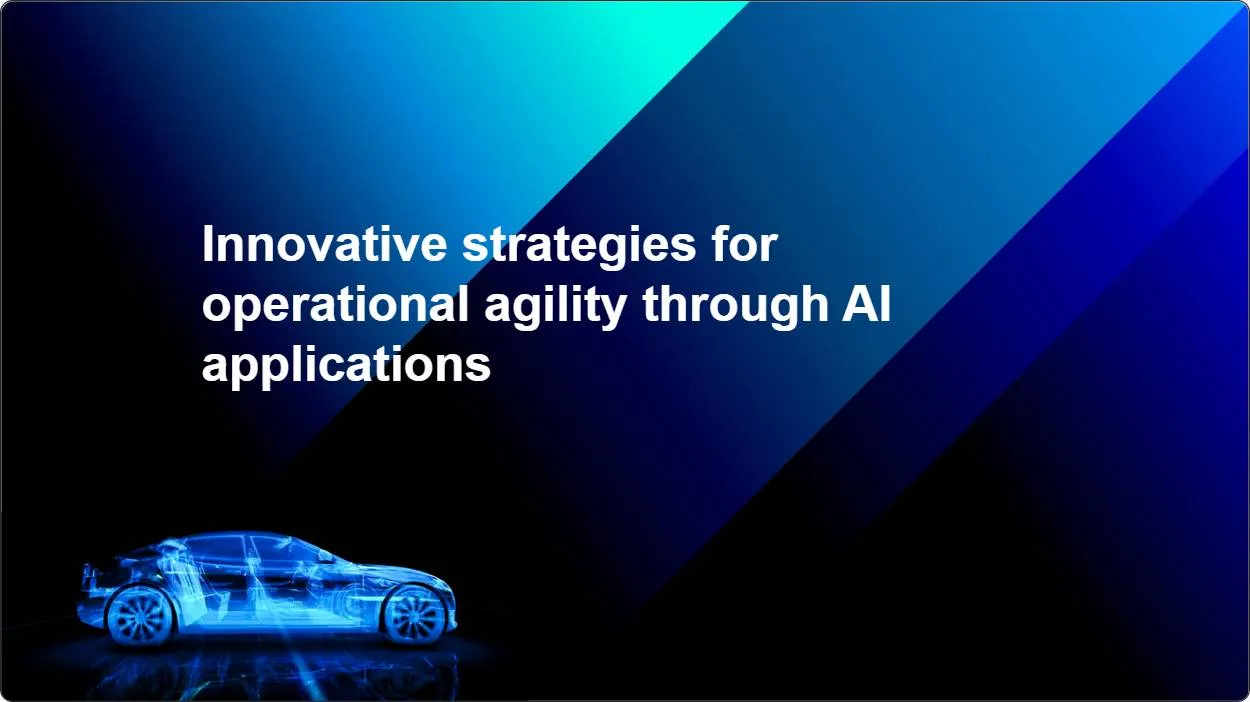 Innovative strategies for operational agility through AI applications